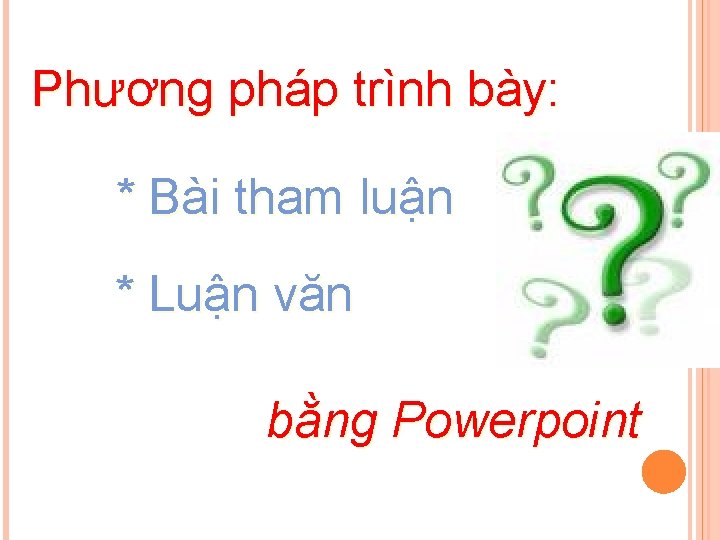 Phương pháp trình bày:

* Bài tham luận

* Luận văn

bằng Powerpoint